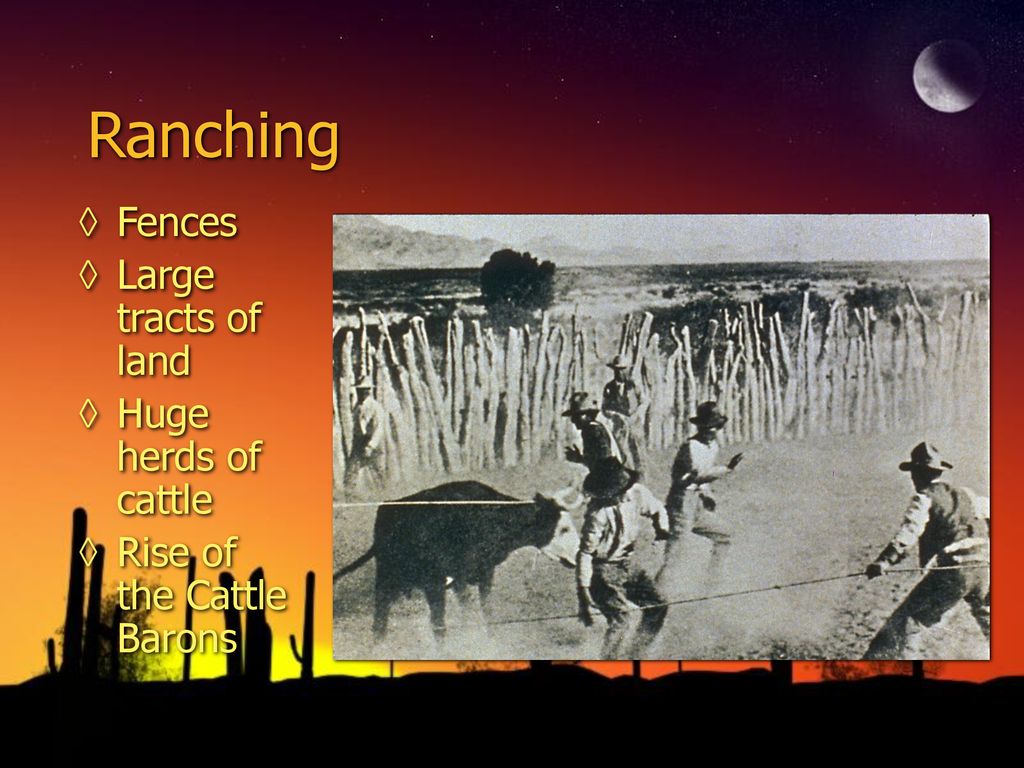 Ranching

◊ Fences
◊ Large tracts of land
◊ Huge herds of cattle
◊ Rise of the Cattle Barons